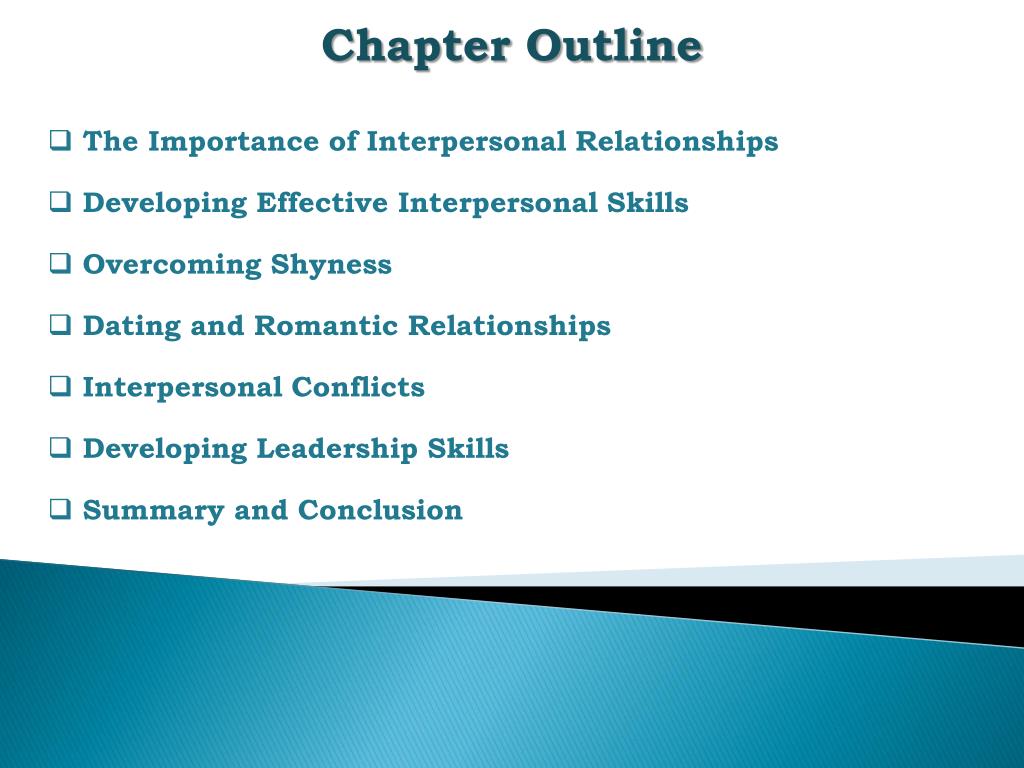 Chapter Outline

❑ The Importance of Interpersonal Relationships

❑ Developing Effective Interpersonal Skills

❑ Overcoming Shyness

❑ Dating and Romantic Relationships

❑ Interpersonal Conflicts

❑ Developing Leadership Skills

❑ Summary and Conclusion